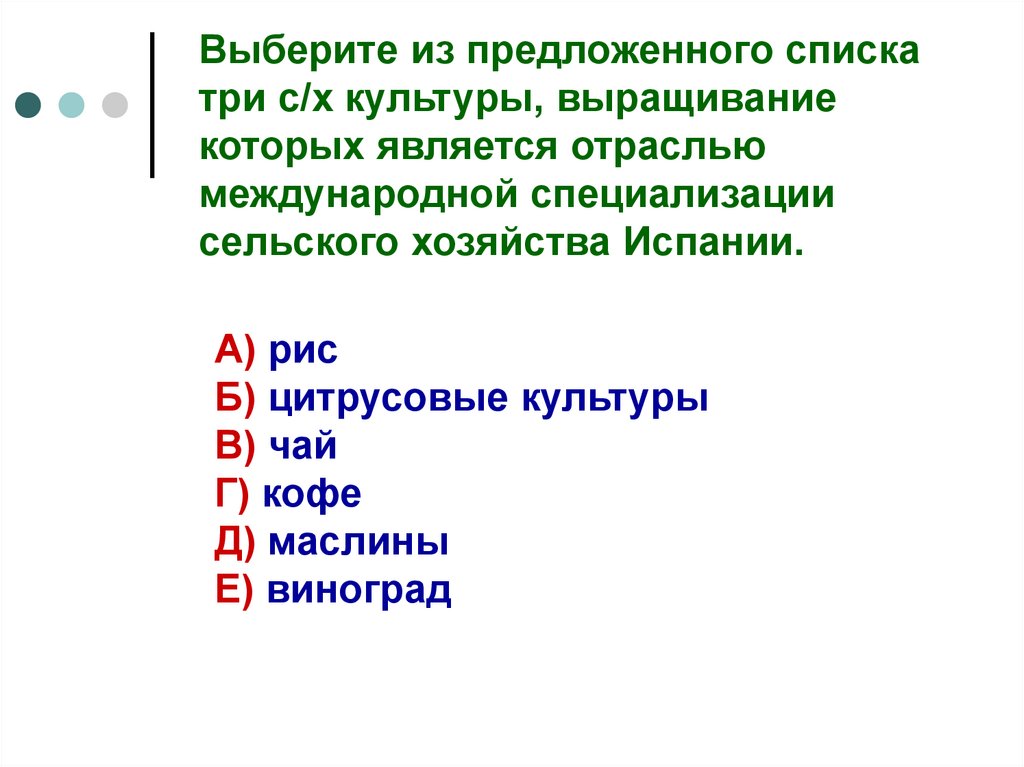 Выберите из предложенного списка три с/х культуры, выращивание которых является отраслью международной специализации сельского хозяйства Испании.

А) рис
Б) цитрусовые культуры
В) чай
Г) кофе
Д) маслины
Е) виноград